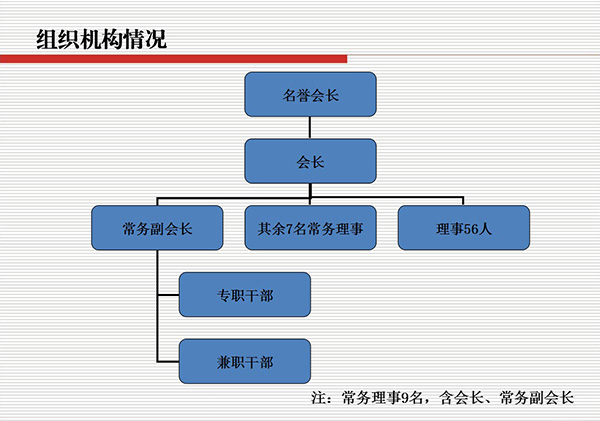 组织机构情况

名誉会长

会长

常务副会长

其余7名常务理事

理事56人

专职干部

兼职干部

注：常务理事9名，含会长、常务副会长